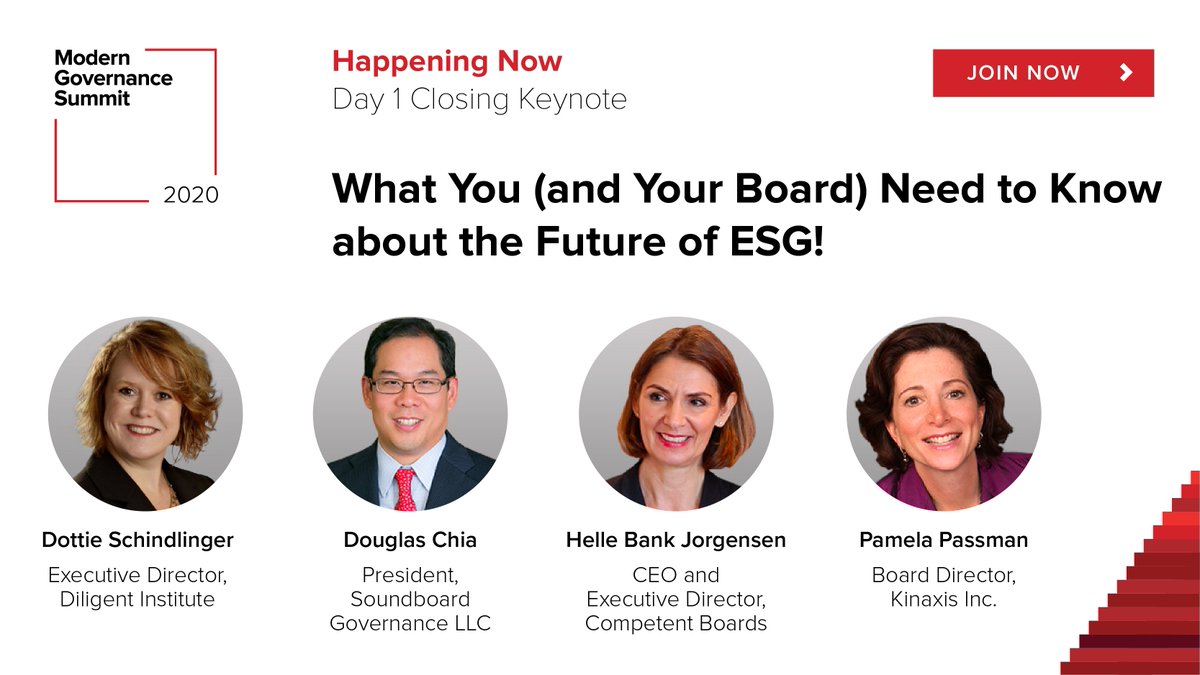 Modern Governance Summit

2020

Happening Now

Day 1 Closing Keynote

JOIN NOW

What You (and Your Board) Need to Know about the Future of ESG!

Dottie Schindlinger

Executive Director, Diligent Institute

Douglas Chia

President, Soundboard Governance LLC

Helle Bank Jorgensen

CEO and Executive Director, Competent Boards

Pamela Passman

Board Director, Kinaxis Inc.